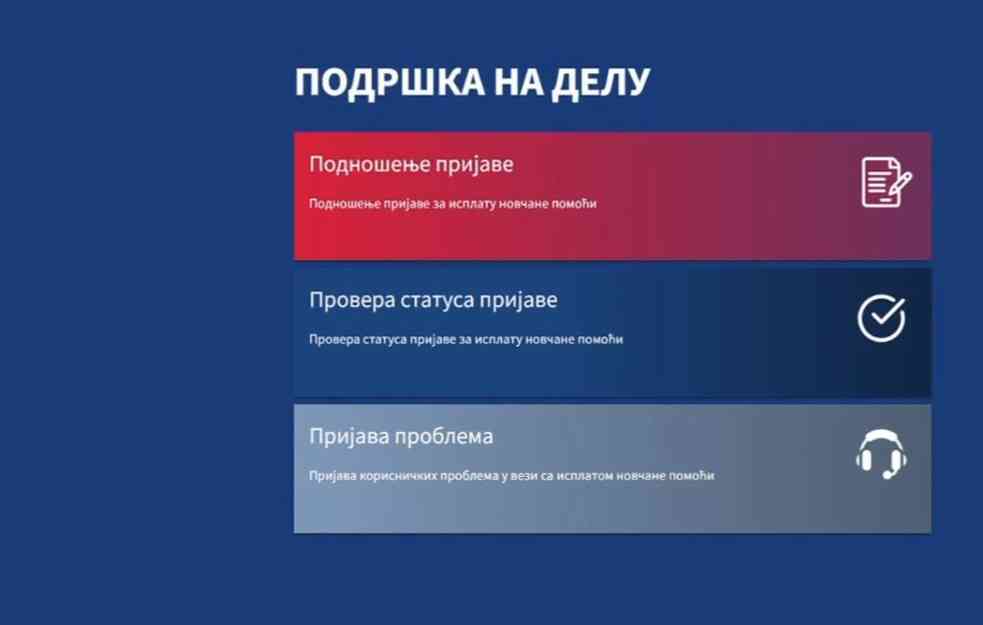 ПОДРШКА НА ДЕЛУ

Подношење пријаве

Подношење пријаве за исплату новчане помоћи

Провера статуса пријаве

Провера статуса пријаве за исплату новчане помоћи

Пријава проблема

Пријава корисничких проблема у вези са исплатом новчане помоћи